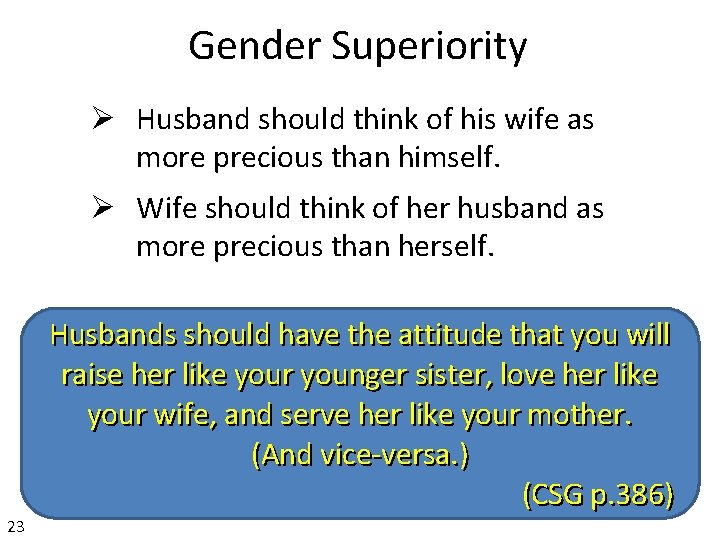 Gender Superiority

➢ Husband should think of his wife as more precious than himself.

➢ Wife should think of her husband as more precious than herself.

Husbands should have the attitude that you will raise her like your younger sister, love her like your wife, and serve her like your mother.
(And vice-versa.)

(CSG p.386)

23